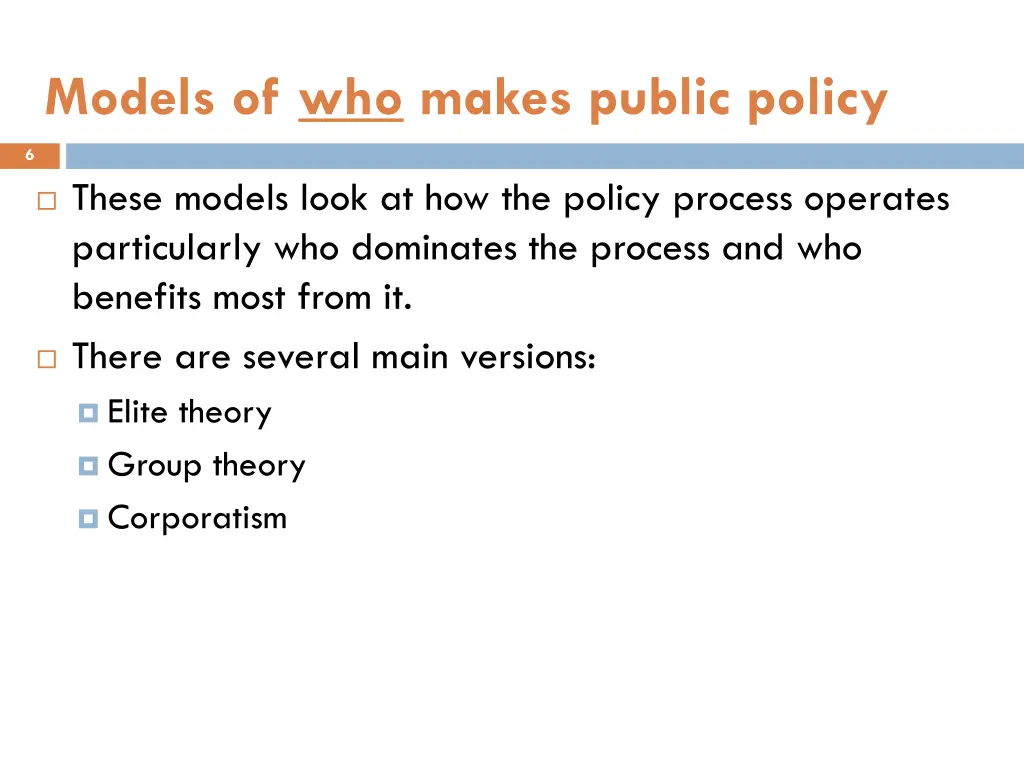 Models of who makes public policy

6

These models look at how the policy process operates particularly who dominates the process and who benefits most from it.

There are several main versions:

Elite theory

Group theory

Corporatism